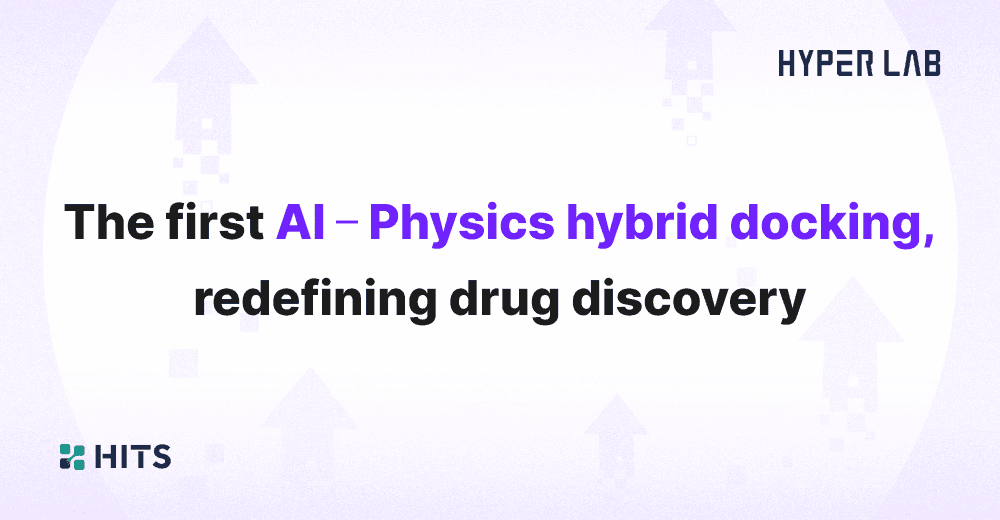 HYPER LAB

The first AI – Physics hybrid docking, redefining drug discovery

HITS